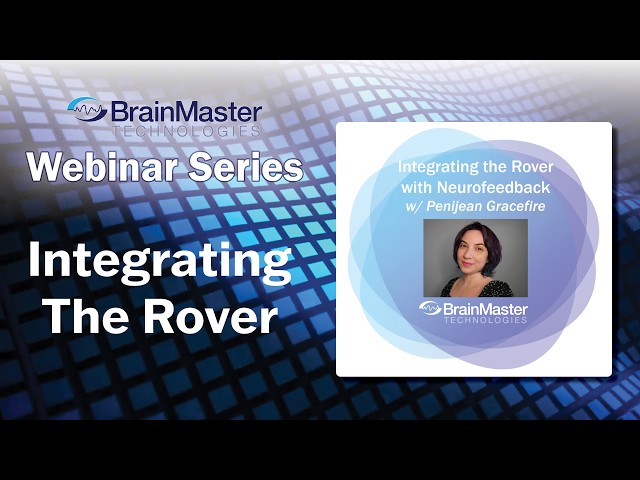 BrainMaster
TECHNOLOGIES

Webinar Series

Integrating The Rover

Integrating the Rover with Neurofeedback
w/ Penijean Gracefire

BrainMaster
TECHNOLOGIES